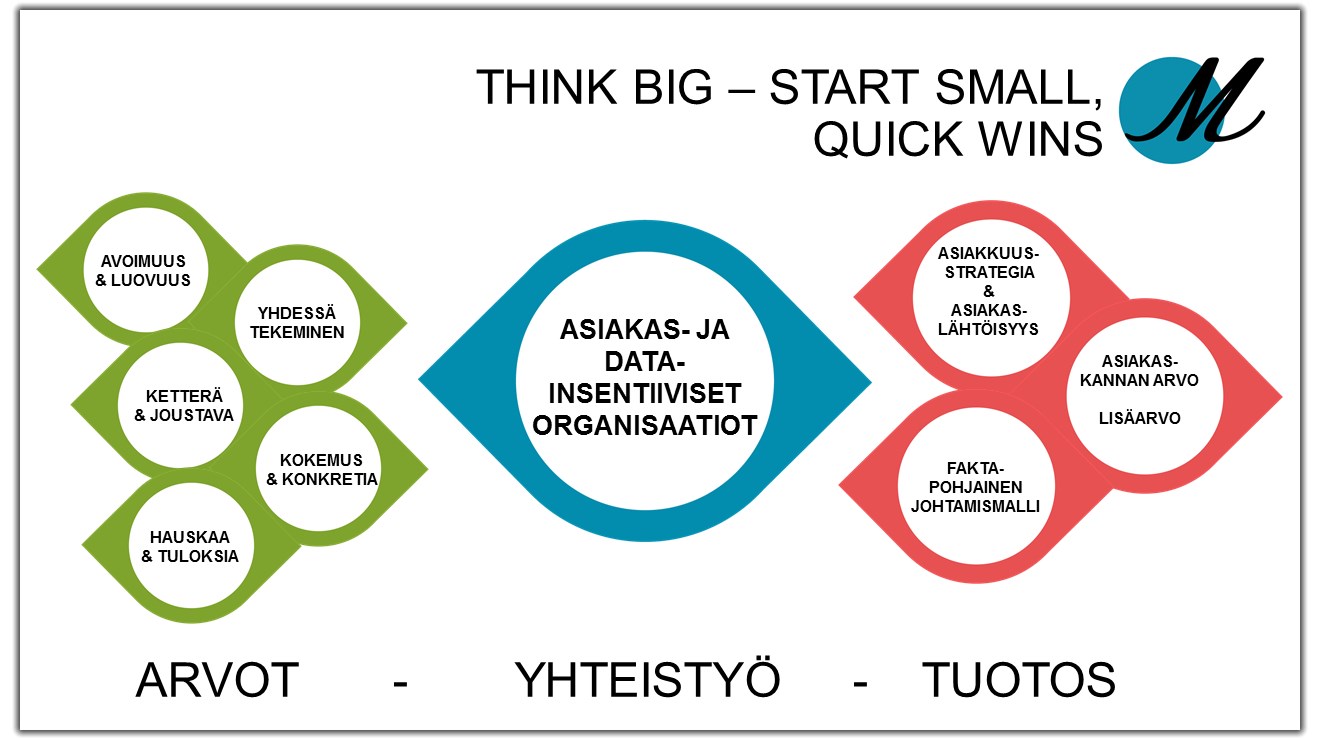 THINK BIG – START SMALL, QUICK WINS

M

AVOIMUUS & LUOVUUS

YHDESSÄ TEKEMINEN

KETTERÄ & JOUSTAVA

KOKEMUS & KONKRETIA

HAUSKAA & TULOKSIA

ASIAKAS- JA DATA-INSENTIIVISET ORGANISAATIOT

ASIAKKUUS-STRATEGIA & ASIAKAS-LÄHTÖISYYS

ASIAKAS-KANNAN ARVO

LISÄARVO

FAKTA-POHJAINEN JOHTAMISMALLI

ARVOT - YHTEISTYÖ - TUOTOS